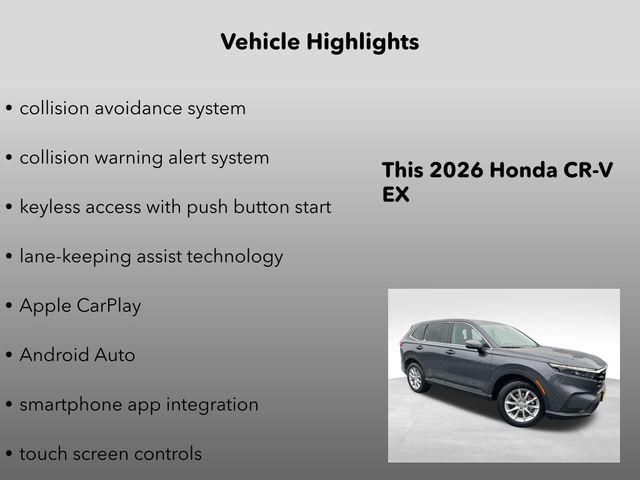 Vehicle Highlights

• collision avoidance system

• collision warning alert system

• keyless access with push button start

• lane-keeping assist technology

• Apple CarPlay

• Android Auto

• smartphone app integration

• touch screen controls

This 2026 Honda CR-V EX